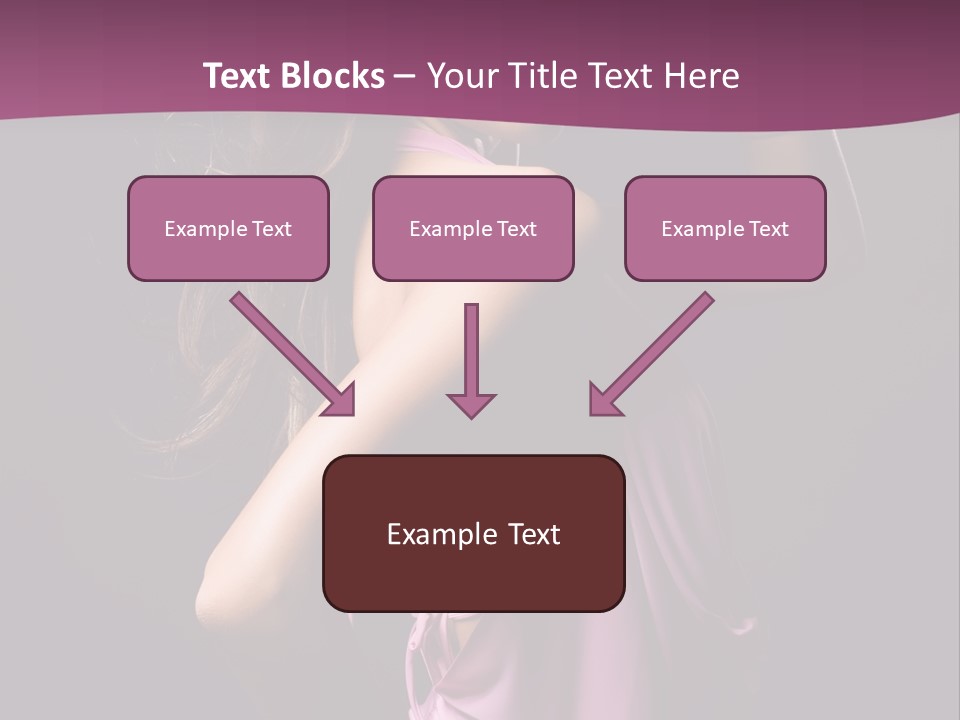 Text Blocks – Your Title Text Here

Example Text

Example Text

Example Text

Example Text